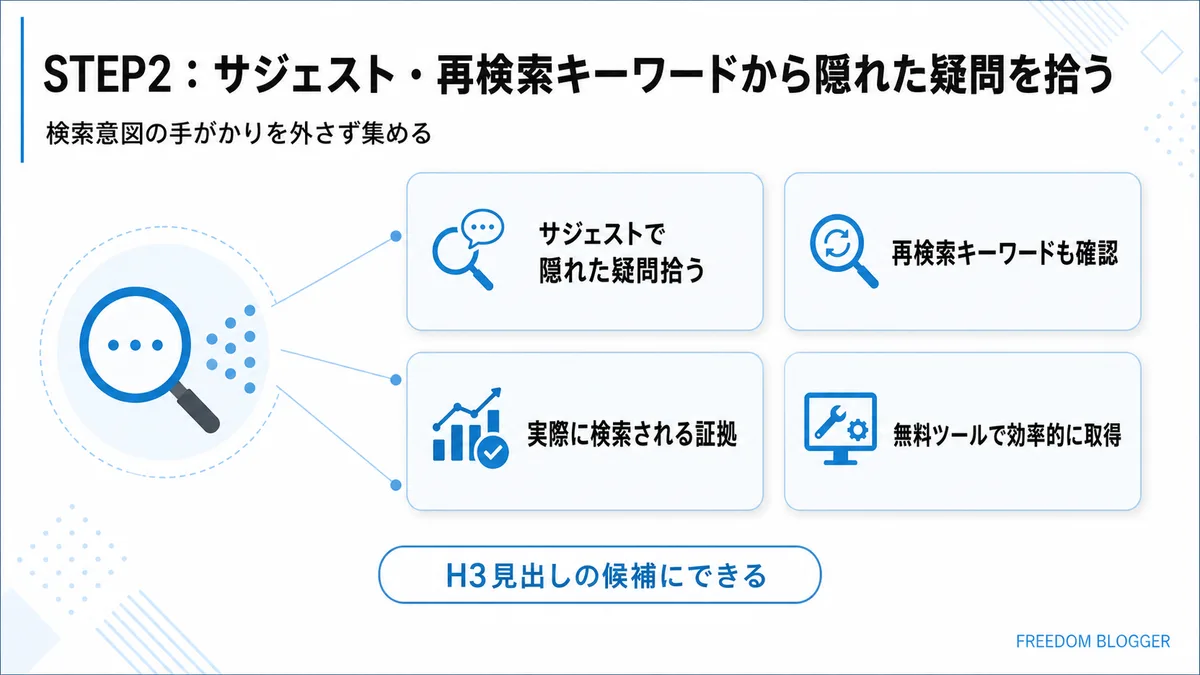 STEP2：サジェスト・再検索キーワードから隠れた疑問を拾う

検索意図の手がかりを外さず集める

サジェストで隠れた疑問拾う

再検索キーワードも確認

実際に検索される証拠

無料ツールで効率的に取得

H3見出しの候補にできる

FREEDOM BLOGGER